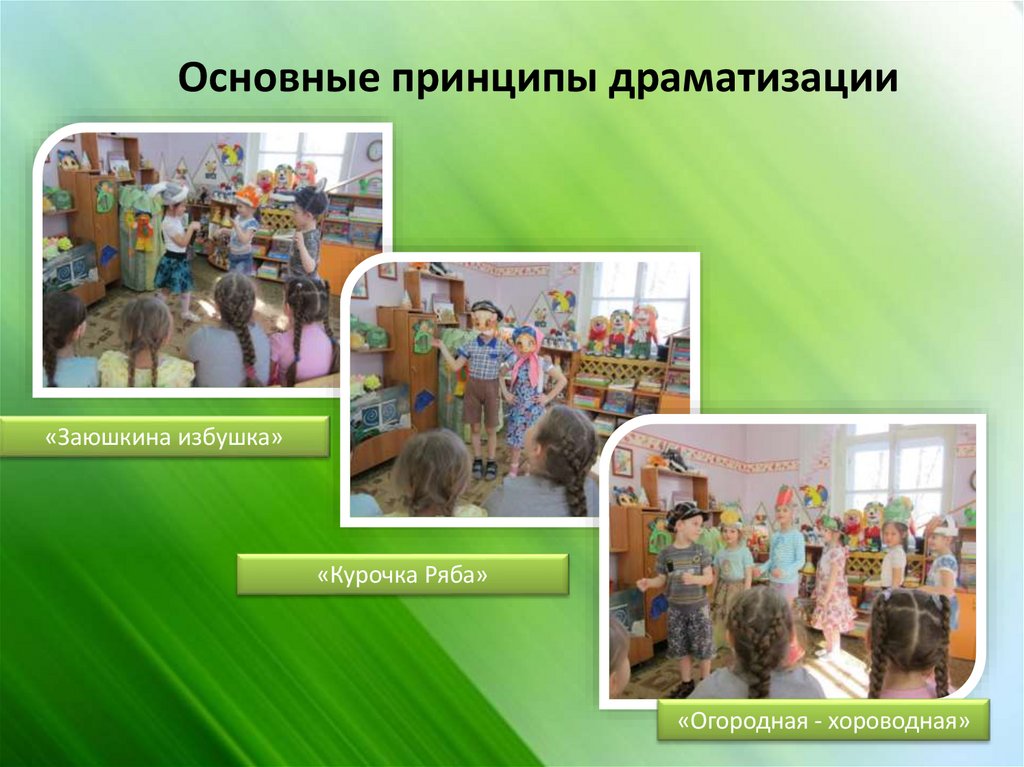 Основные принципы драматизации

«Заюшкина избушка»

«Курочка Ряба»

«Огородная - хороводная»